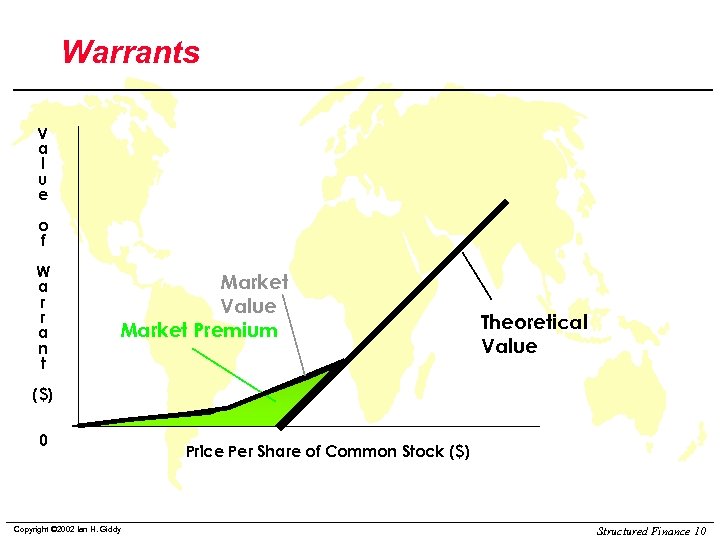 Warrants

Value of Warrant ($)

Market Value

Market Premium

Theoretical Value

0

Price Per Share of Common Stock ($)

Copyright ©2002 Ian H. Giddy

Structured Finance 10